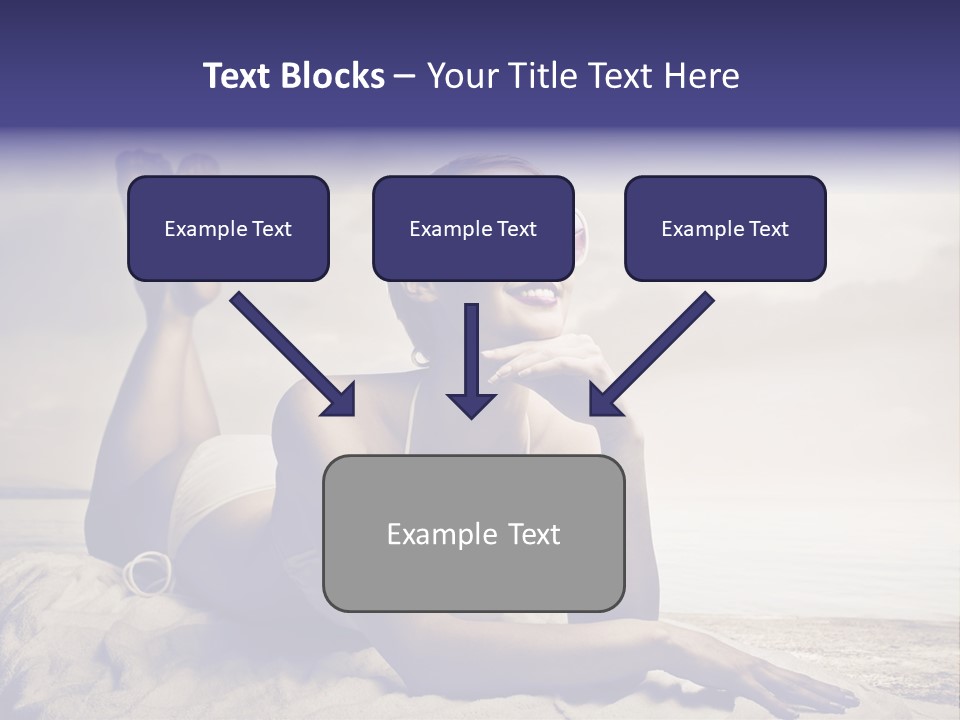 Text Blocks – Your Title Text Here

Example Text

Example Text

Example Text

Example Text